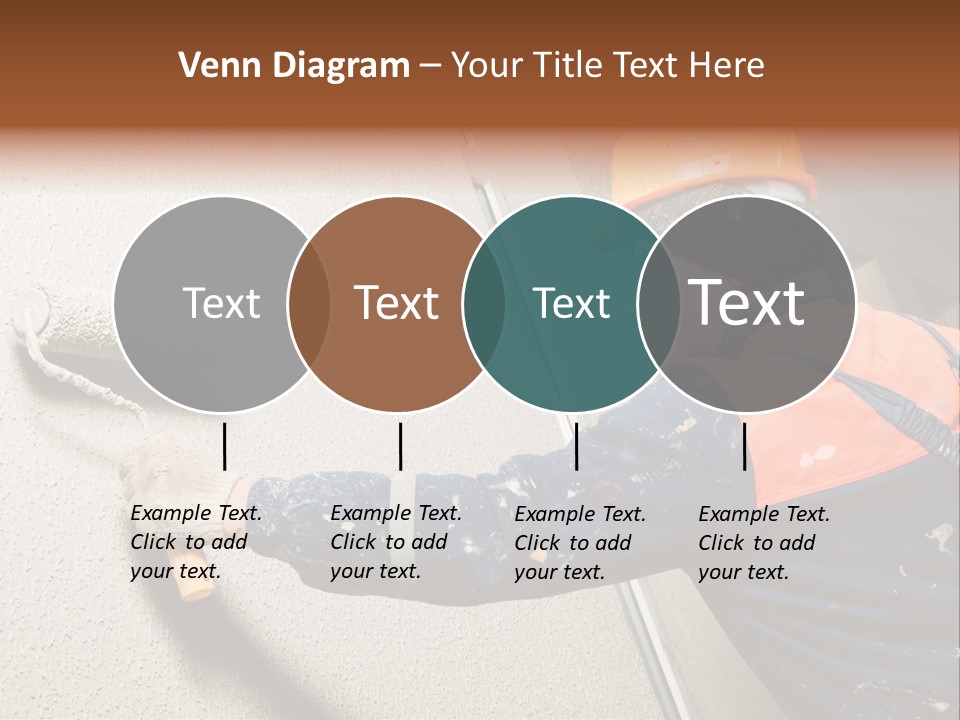 Venn Diagram – Your Title Text Here

Text

Text

Text

Text

Example Text. Click to add your text.

Example Text. Click to add your text.

Example Text. Click to add your text.

Example Text. Click to add your text.